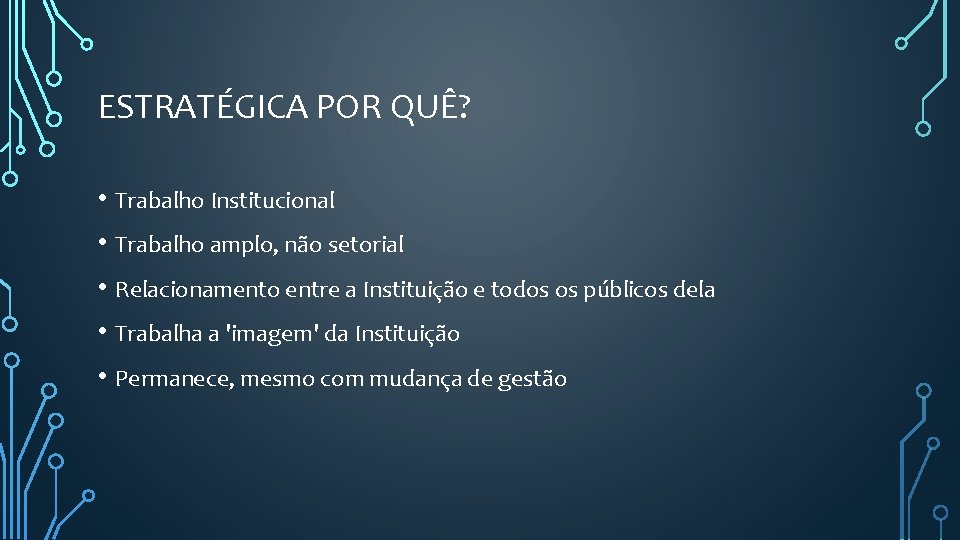 ESTRATÉGICA POR QUÊ?

• Trabalho Institucional
• Trabalho amplo, não setorial
• Relacionamento entre a Instituição e todos os públicos dela
• Trabalha a 'imagem' da Instituição
• Permanece, mesmo com mudança de gestão